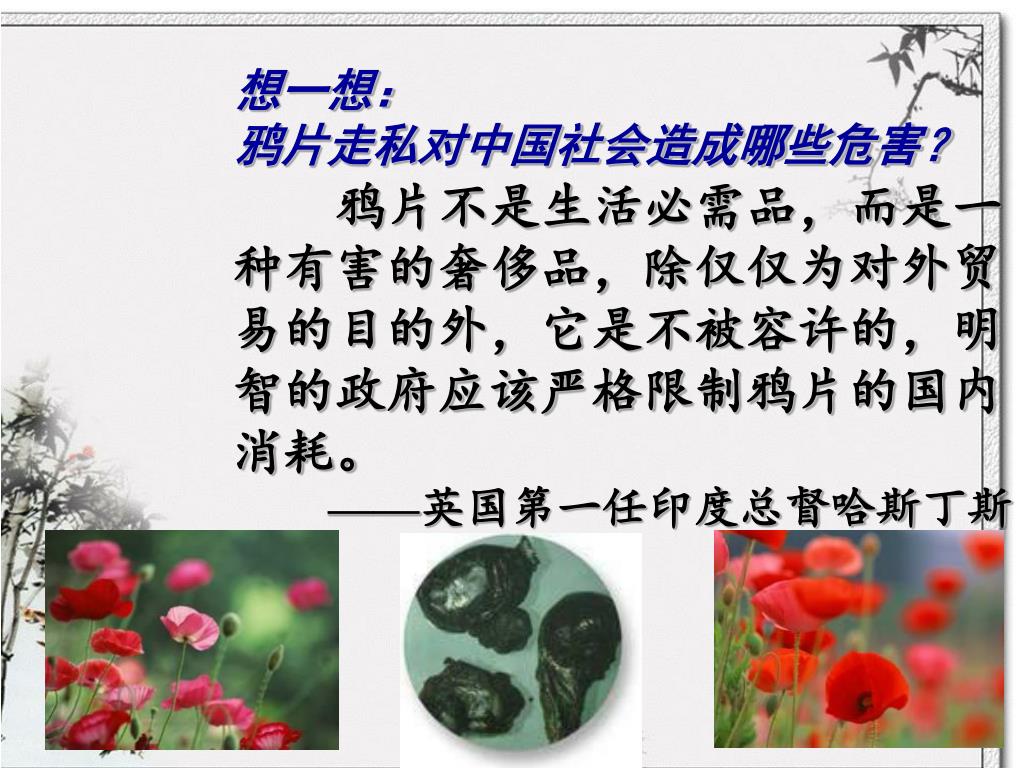 想一想：
鸦片走私对中国社会造成哪些危害？

鸦片不是生活必需品，而是一种有害的奢侈品，除仅仅为对外贸易的目的外，它是不被容许的，明智的政府应该严格限制鸦片的国内消耗。

——英国第一任印度总督哈斯丁斯